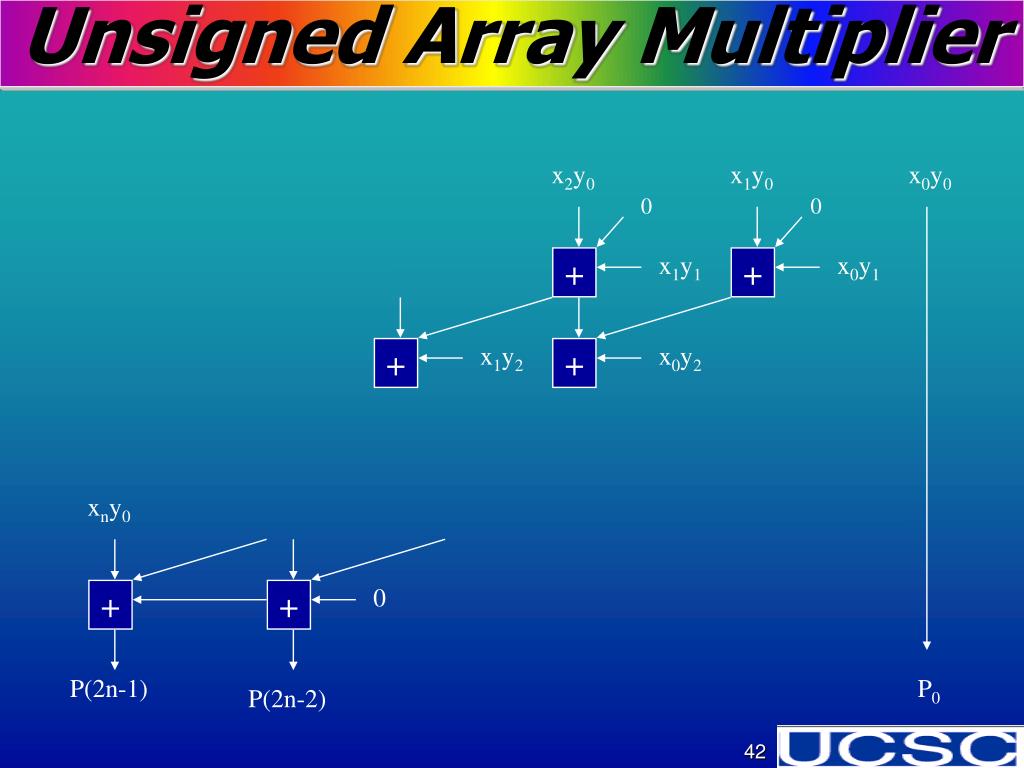 Unsigned Array Multiplier

$x_2y_0$

$x_1y_0$

$x_0y_0$

0

0

+

$x_1y_1$

+

$x_0y_1$

+

$x_1y_2$

+

$x_0y_2$

$x_ny_0$

+

+

0

P(2n-1)

P(2n-2)

$P_0$

42

UCSC